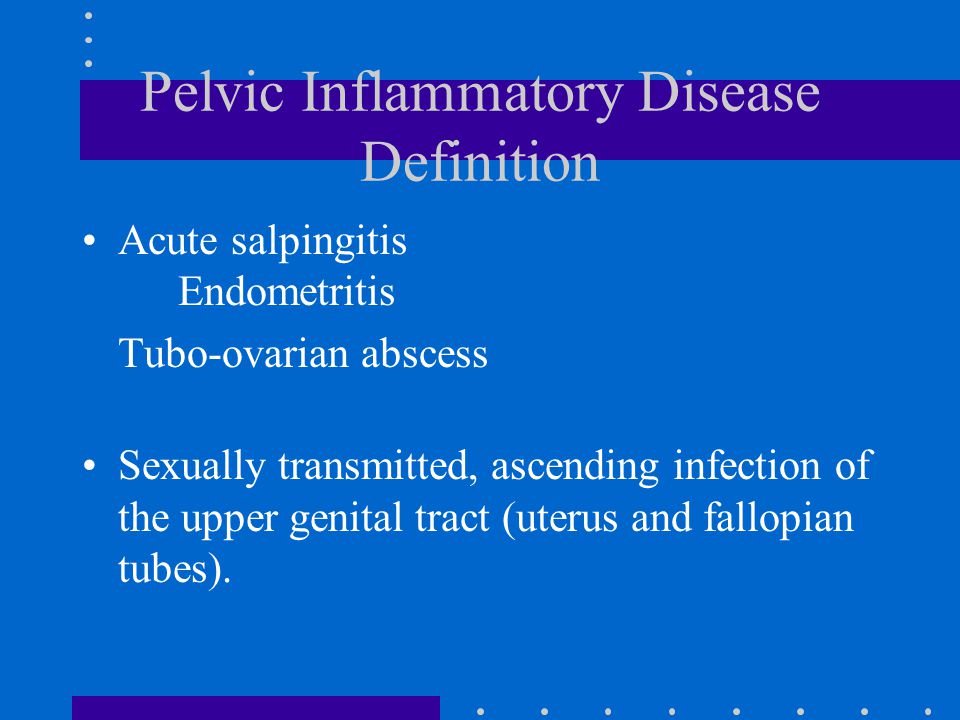 Pelvic Inflammatory Disease
Definition

• Acute salpingitis
Endometritis
Tubo-ovarian abscess

• Sexually transmitted, ascending infection of the upper genital tract (uterus and fallopian tubes).